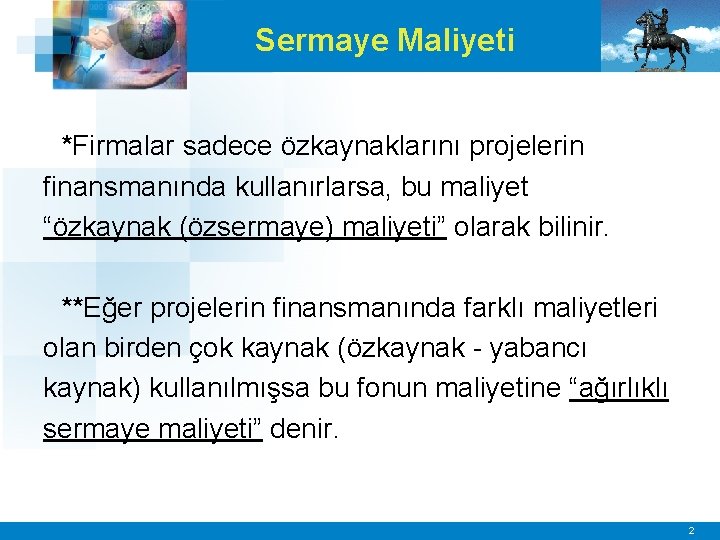 Sermaye Maliyeti

*Firmalar sadece özkaynaklarını projelerin finansmanında kullanırlarsa, bu maliyet “özkaynak (özsermaye) maliyeti” olarak bilinir.

**Eğer projelerin finansmanında farklı maliyetleri olan birden çok kaynak (özkaynak - yabancı kaynak) kullanılmışsa bu fonun maliyetine “ağırlıklı sermaye maliyeti” denir.

2